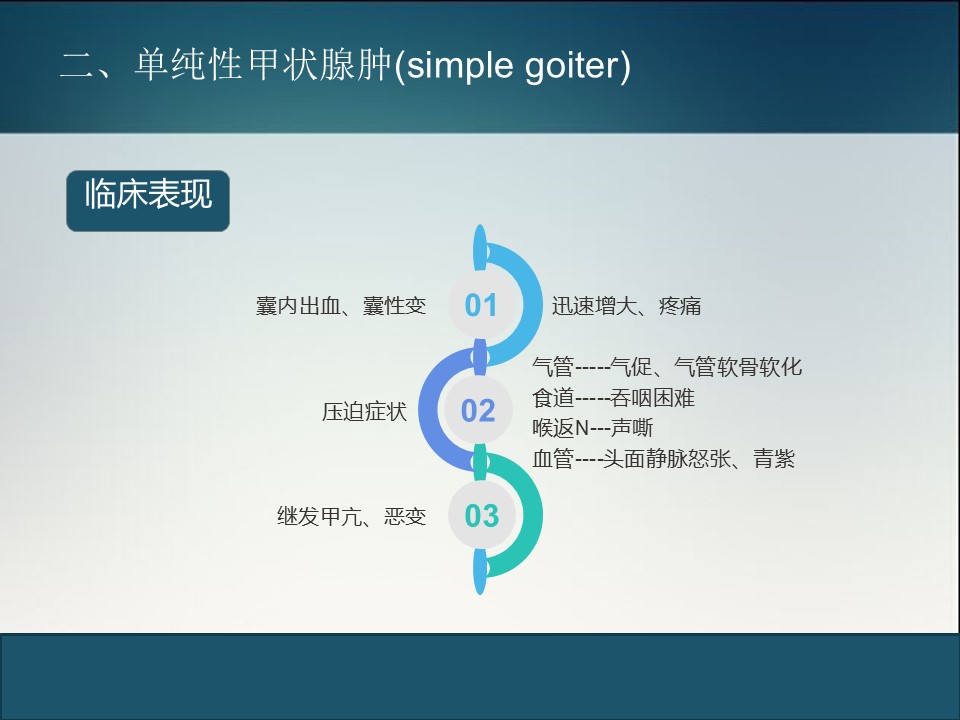 二、单纯性甲状腺肿(simple goiter)

临床表现

囊内出血、囊性变

01

迅速增大、疼痛

压迫症状

02

气管-----气促、气管软骨软化
食道-----吞咽困难
喉返N---声嘶
血管----头面静脉怒张、青紫

继发甲亢、恶变

03